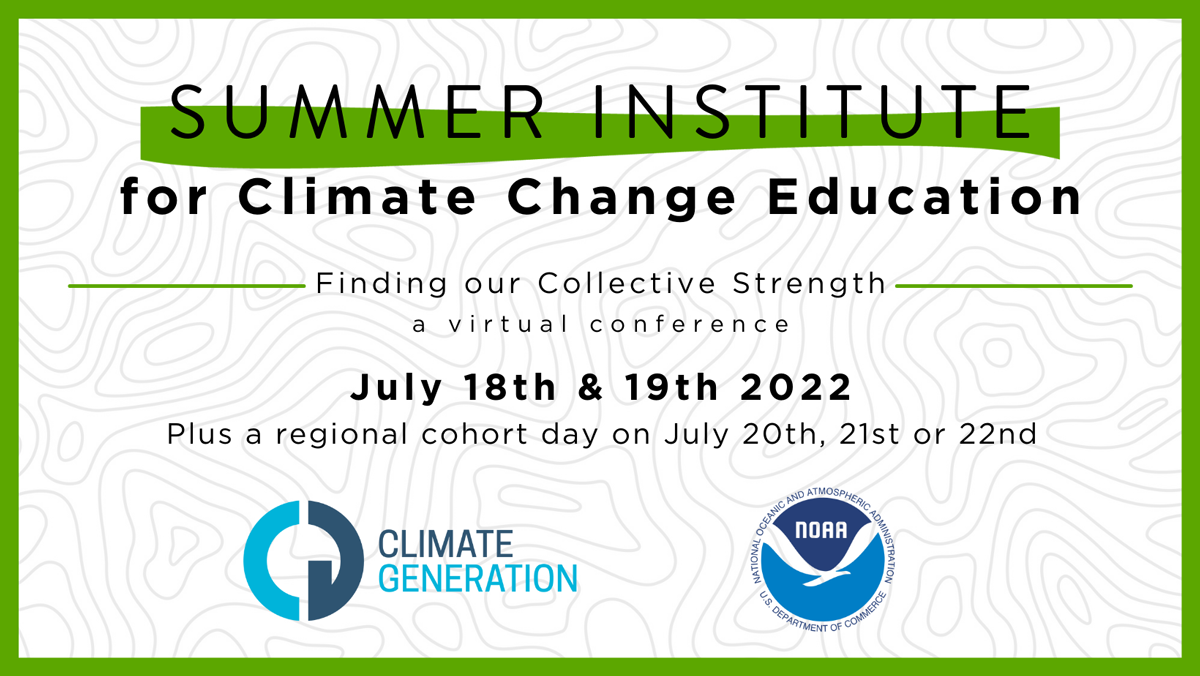 SUMMER INSTITUTE
for Climate Change Education

Finding our Collective Strength
a virtual conference

July 18th & 19th 2022
Plus a regional cohort day on July 20th, 21st or 22nd

CLIMATE GENERATION

NATIONAL OCEANIC AND ATMOSPHERIC ADMINISTRATION
NOAA
U.S. DEPARTMENT OF COMMERCE